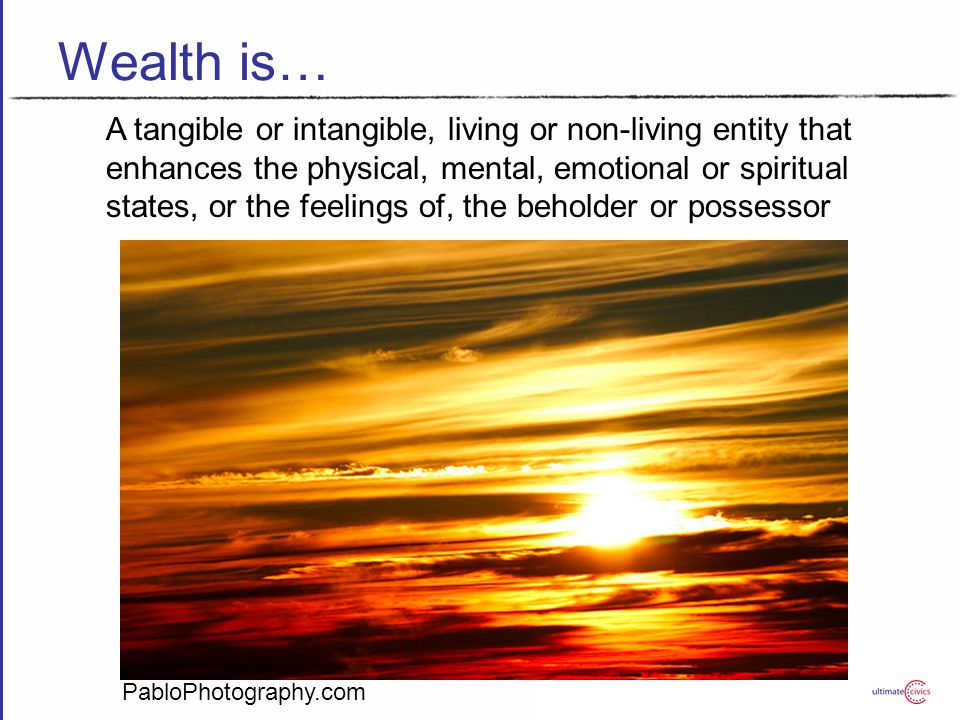 Wealth is…

A tangible or intangible, living or non-living entity that enhances the physical, mental, emotional or spiritual states, or the feelings of, the beholder or possessor

PabloPhotography.com

ultimate civics